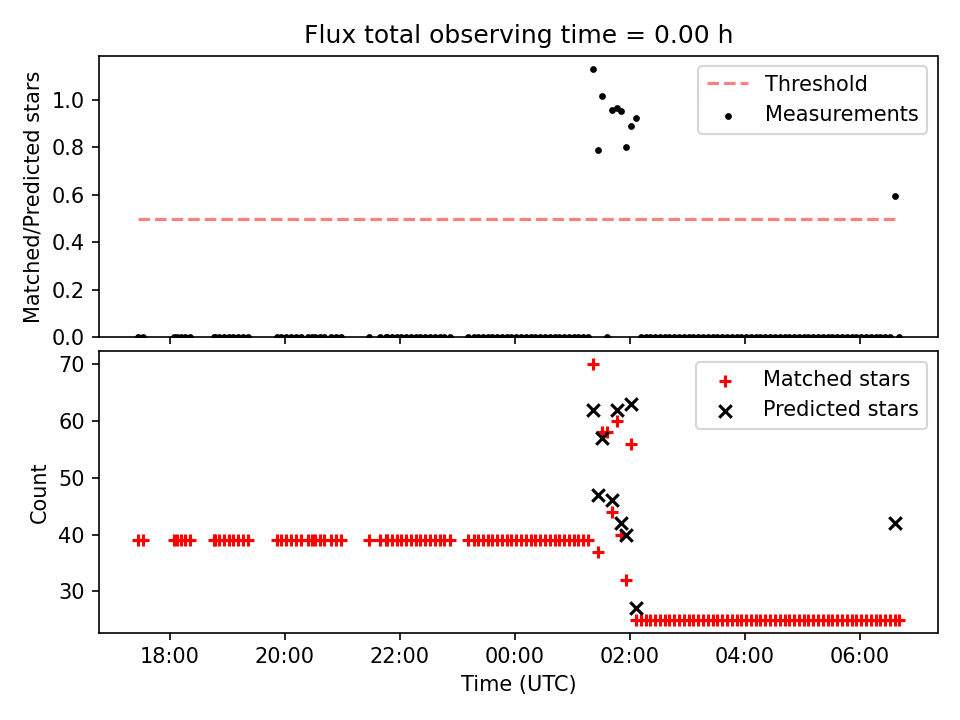 Flux total observing time = 0.00 h

Matched/Predicted stars

1.0
0.8
0.6
0.4
0.2
0.0

Threshold
Measurements

Count

70
60
50
40
30

Matched stars
Predicted stars

18:00
20:00
22:00
00:00
02:00
04:00
06:00

Time (UTC)